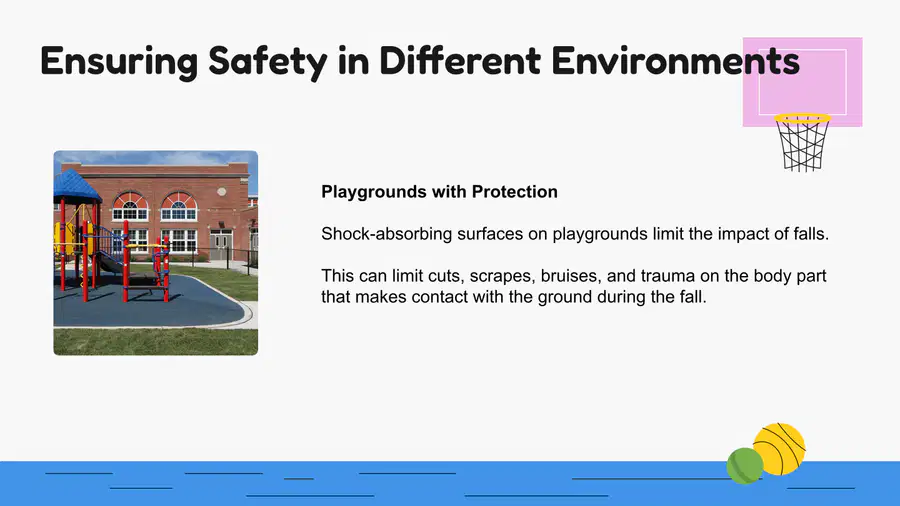 Ensuring Safety in Different Environments

Playgrounds with Protection

Shock-absorbing surfaces on playgrounds limit the impact of falls.

This can limit cuts, scrapes, bruises, and trauma on the body part that makes contact with the ground during the fall.